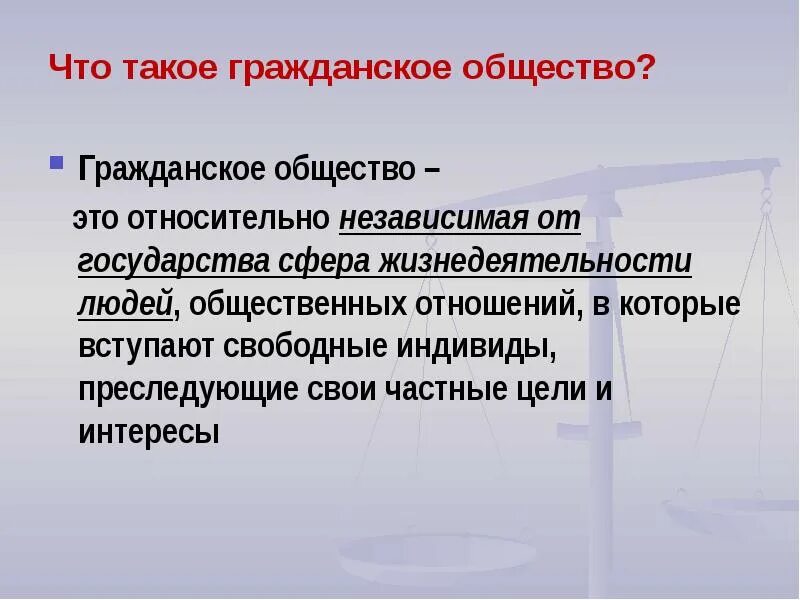 Что такое гражданское общество?

Гражданское общество – это относительно независимая от государства сфера жизнедеятельности людей, общественных отношений, в которые вступают свободные индивиды, преследующие свои частные цели и интересы